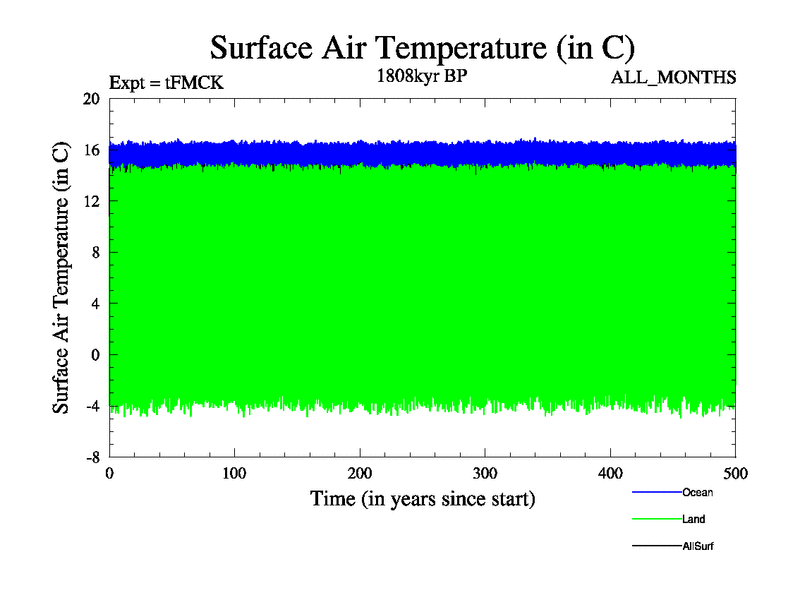 Surface Air Temperature (in C)

Expt = tFMCK

1808kyr BP

ALL_MONTHS

Surface Air Temperature (in C)

20

16

12

8

4

0

-4

-8

0

100

200

300

400

500

Time (in years since start)

Ocean

Land

AllSurf